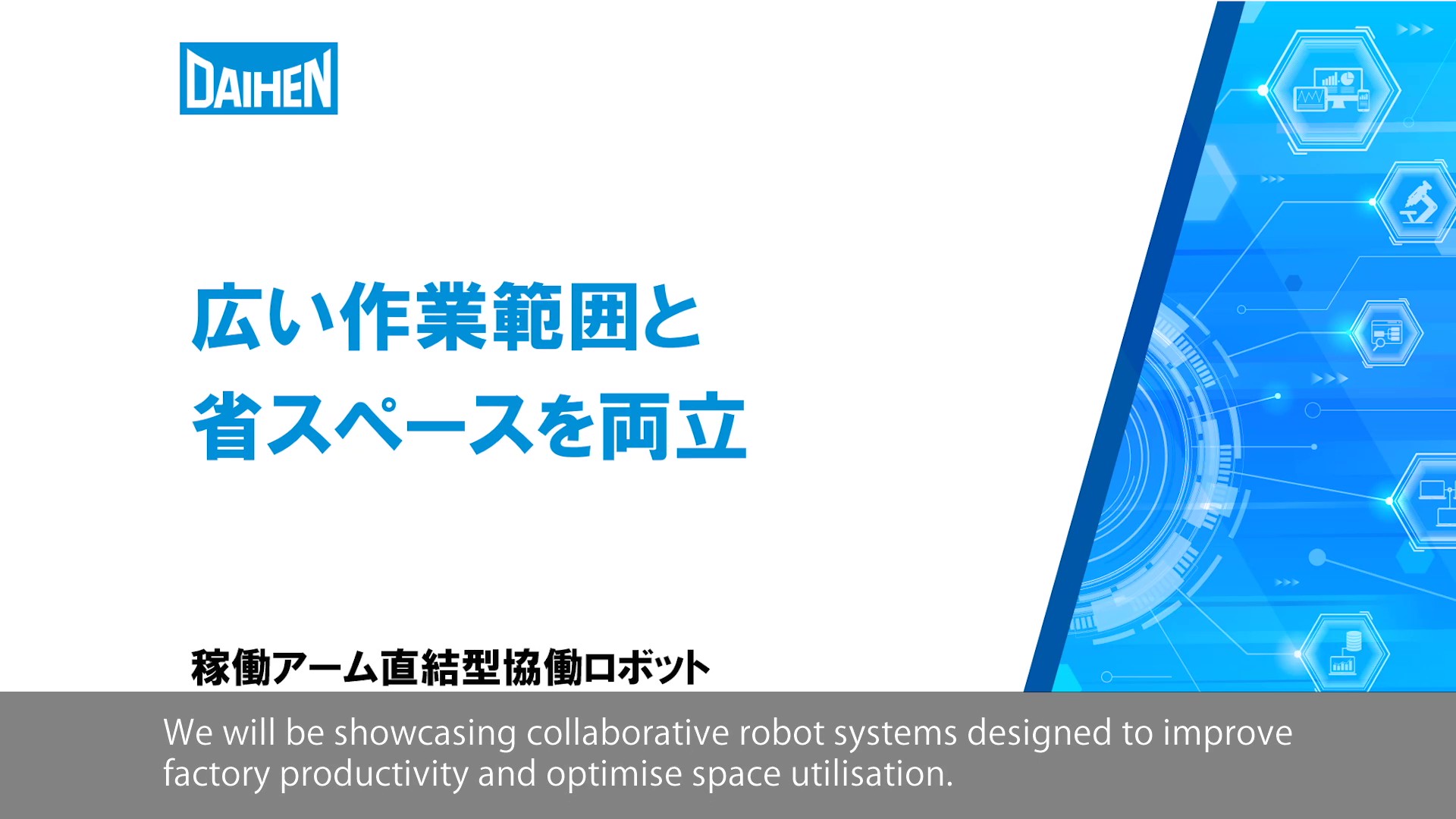 DAIHEN

広い作業範囲と
省スペースを両立

稼働アーム直結型協働ロボット

We will be showcasing collaborative robot systems designed to improve factory productivity and optimise space utilisation.